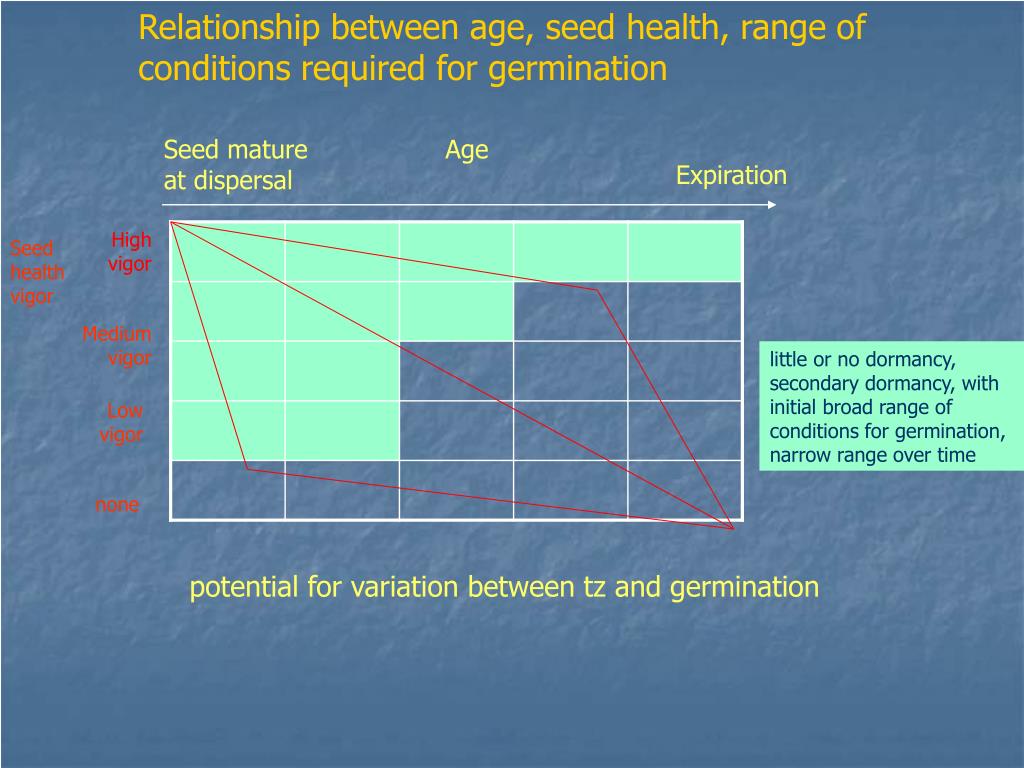 Relationship between age, seed health, range of conditions required for germination

Seed mature at dispersal

Age

Expiration

Seed health vigor

High vigor

Medium vigor

Low vigor

none

little or no dormancy, secondary dormancy, with initial broad range of conditions for germination, narrow range over time

potential for variation between tz and germination